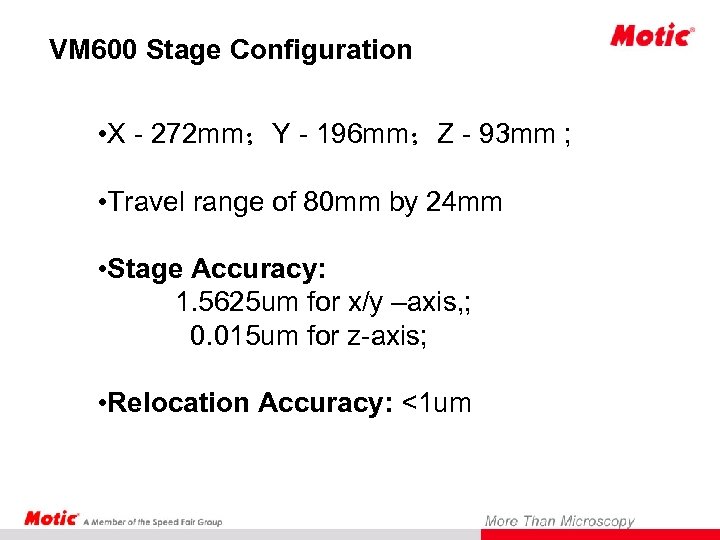 VM600 Stage Configuration

Motic®

•X - 272mm；Y - 196mm；Z - 93mm ;

•Travel range of 80mm by 24mm

•Stage Accuracy:
1.5625um for x/y –axis,;
0.015um for z-axis;

•Relocation Accuracy: <1um

Motic® A Member of the Speed Fair Group

More Than Microscopy